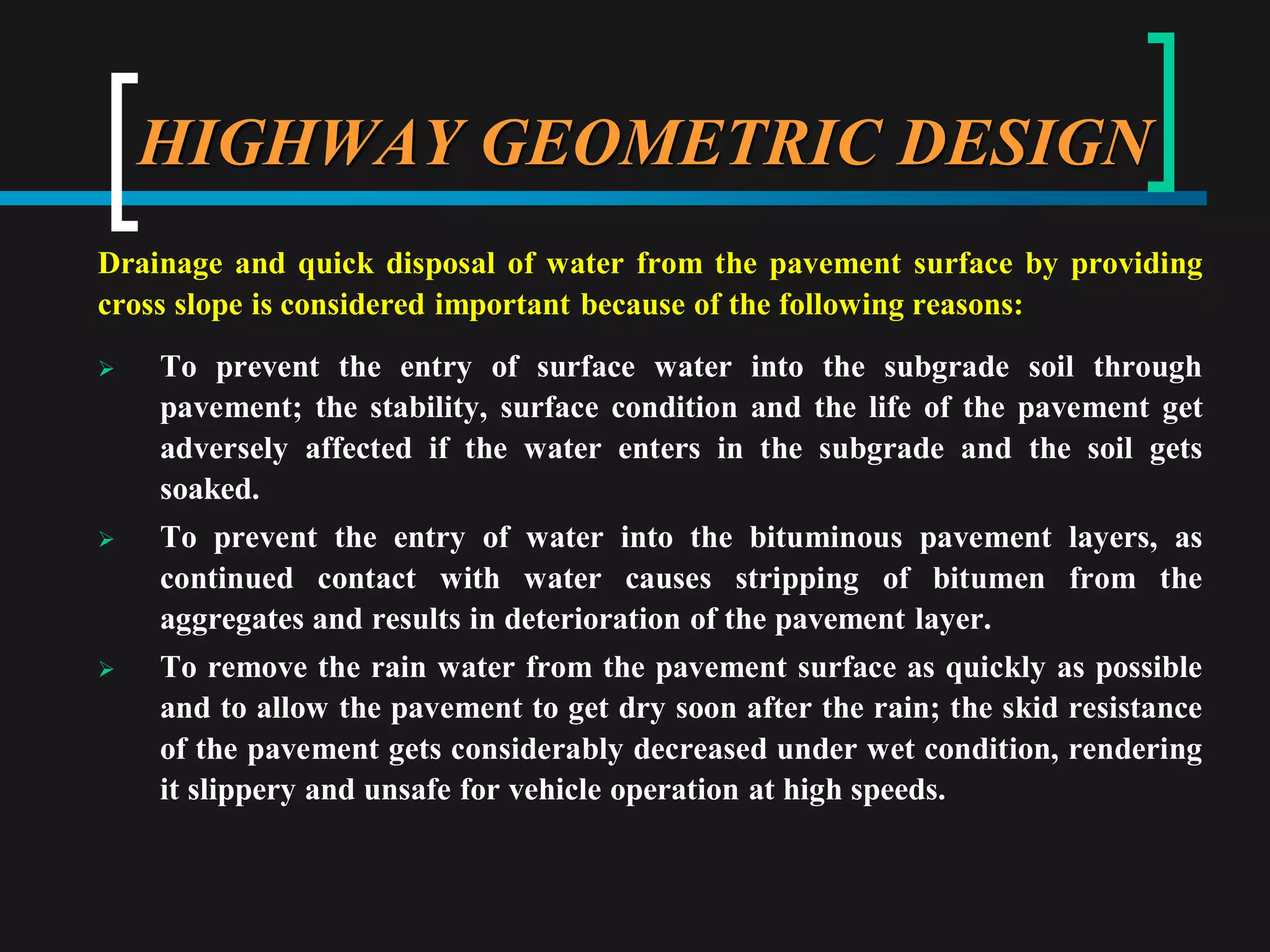 HIGHWAY GEOMETRIC DESIGN

Drainage and quick disposal of water from the pavement surface by providing cross slope is considered important because of the following reasons:

➢ To prevent the entry of surface water into the subgrade soil through pavement; the stability, surface condition and the life of the pavement get adversely affected if the water enters in the subgrade and the soil gets soaked.

➢ To prevent the entry of water into the bituminous pavement layers, as continued contact with water causes stripping of bitumen from the aggregates and results in deterioration of the pavement layer.

➢ To remove the rain water from the pavement surface as quickly as possible and to allow the pavement to get dry soon after the rain; the skid resistance of the pavement gets considerably decreased under wet condition, rendering it slippery and unsafe for vehicle operation at high speeds.